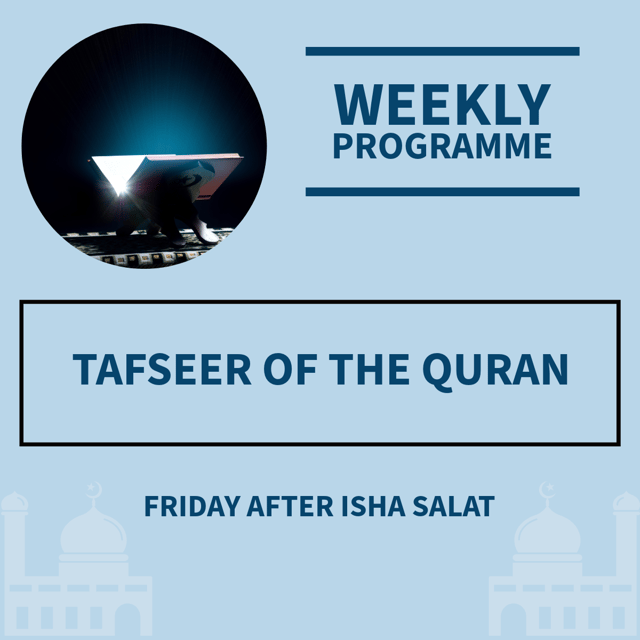 WEEKLY
PROGRAMME

TAFSEER OF THE QURAN

FRIDAY AFTER ISHA SALAT